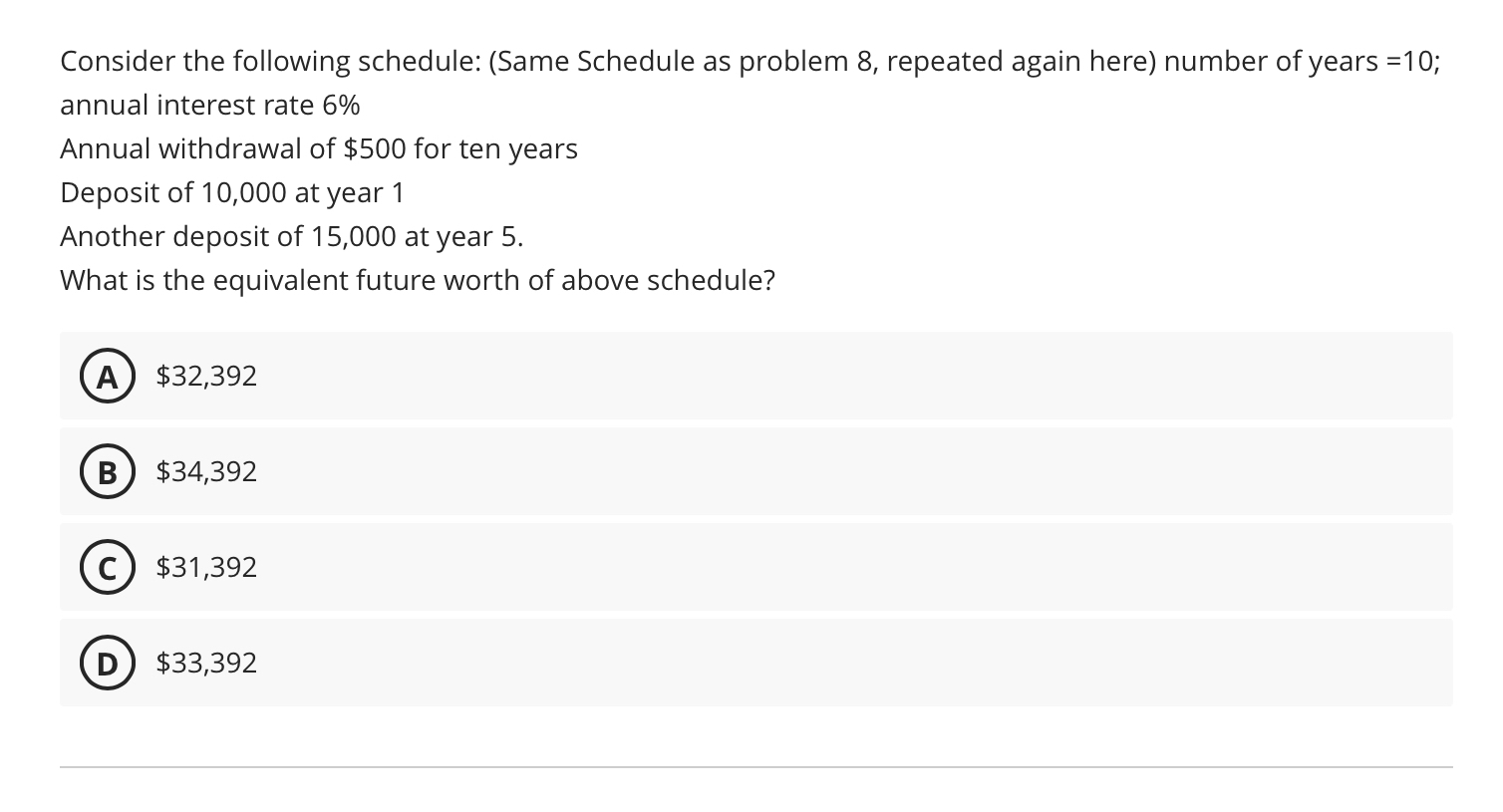 Consider the following schedule: (Same Schedule as problem 8, repeated again here) number of years =10; annual interest rate 6%

Annual withdrawal of \$500 for ten years

Deposit of 10,000 at year 1

Another deposit of 15,000 at year 5.

What is the equivalent future worth of above schedule?

A \$32,392

B \$34,392

C \$31,392

D \$33,392